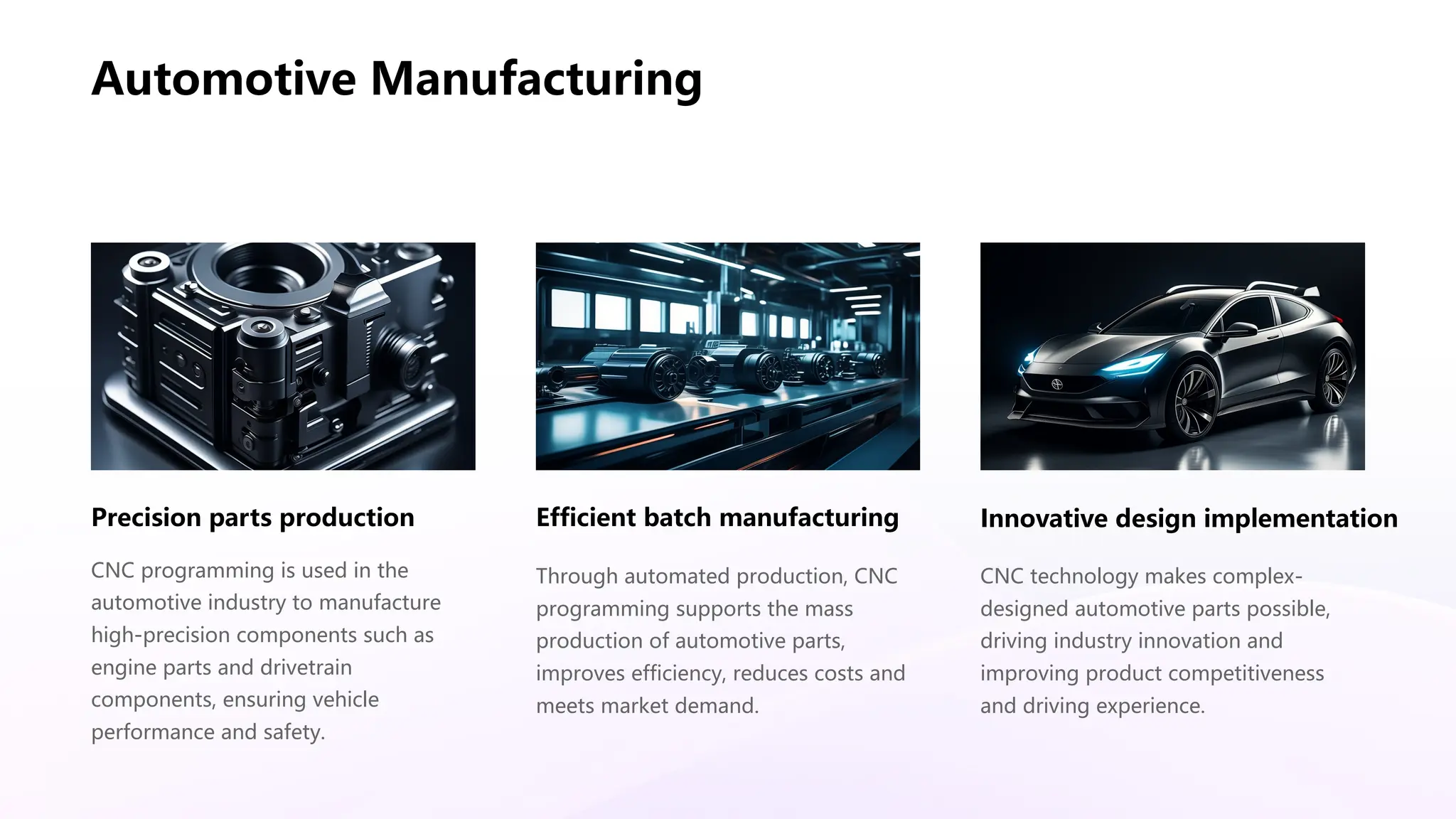 Automotive Manufacturing

Precision parts production

CNC programming is used in the automotive industry to manufacture high-precision components such as engine parts and drivetrain components, ensuring vehicle performance and safety.

Efficient batch manufacturing

Through automated production, CNC programming supports the mass production of automotive parts, improves efficiency, reduces costs and meets market demand.

Innovative design implementation

CNC technology makes complex-designed automotive parts possible, driving industry innovation and improving product competitiveness and driving experience.